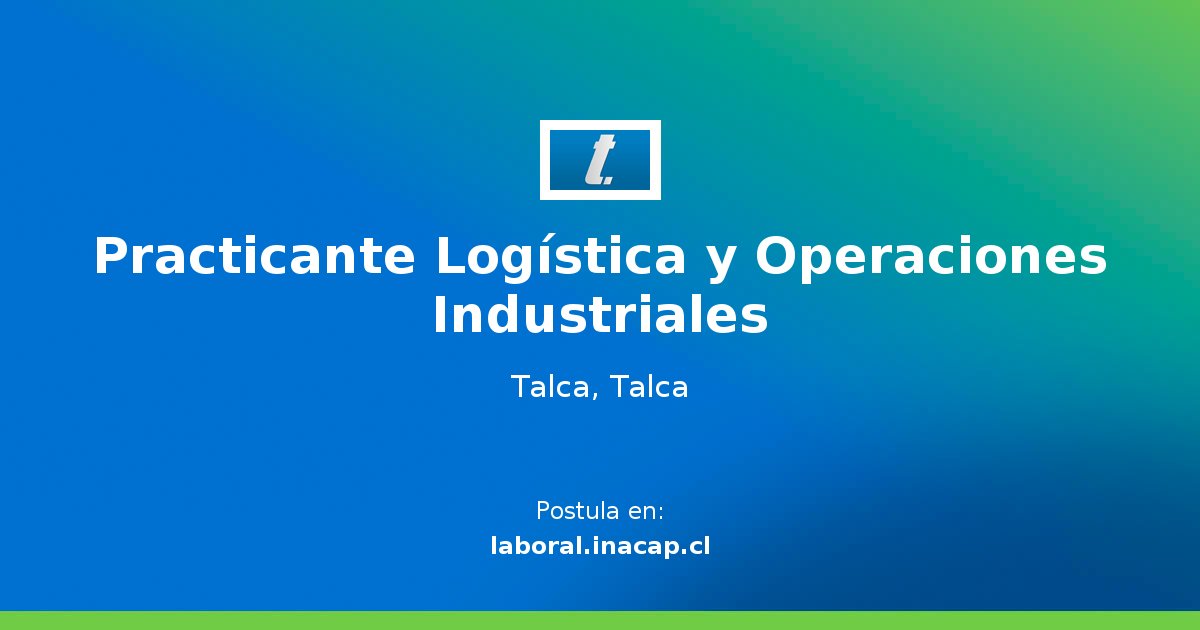 t.

Practicante Logística y Operaciones Industriales

Talca, Talca

Postula en:
laboral.inacap.cl